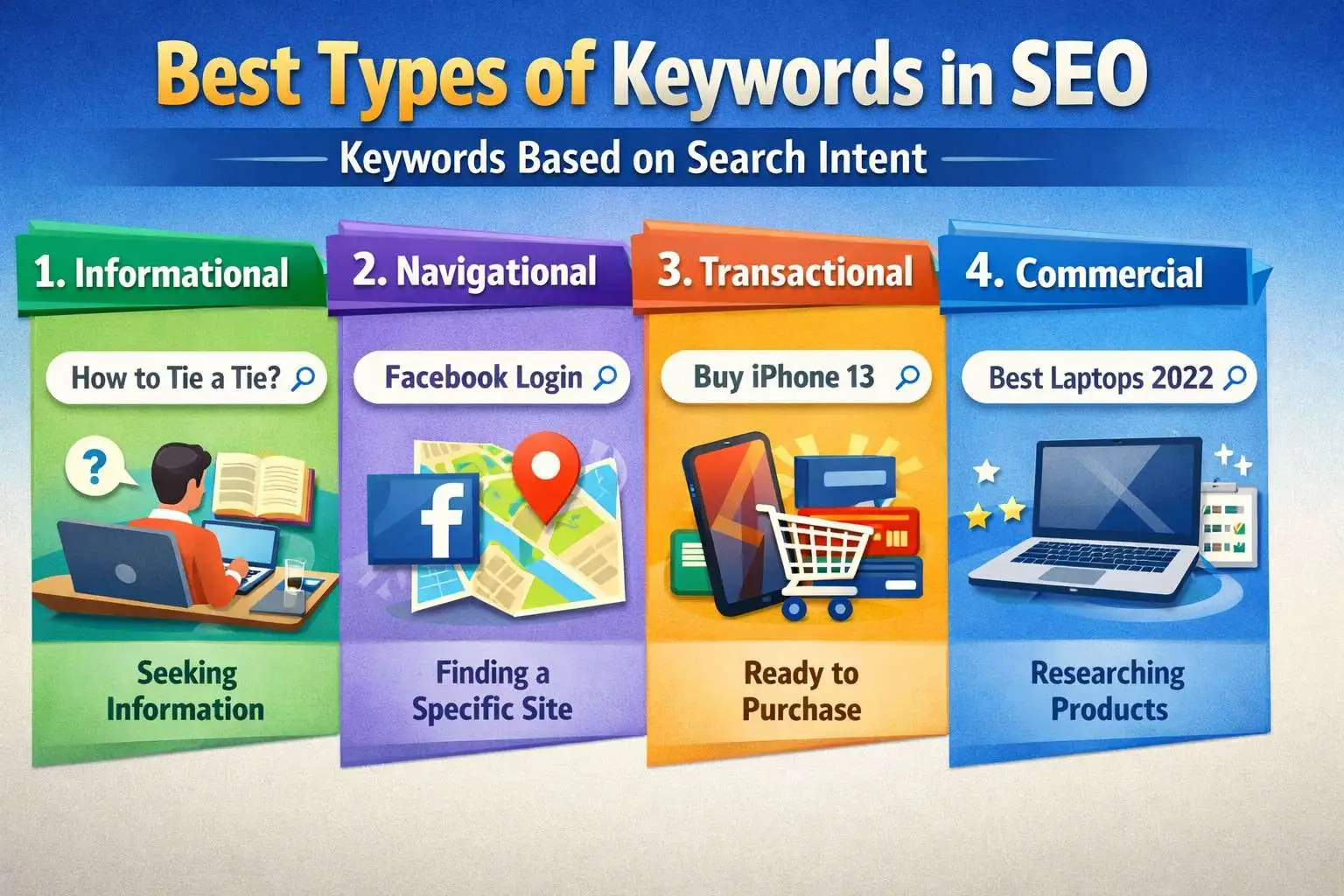 Best Types of Keywords in SEO

Keywords Based on Search Intent

1. Informational

How to Tie a Tie?

?

Seeking Information

2. Navigational

Facebook Login

f

Finding a Specific Site

3. Transactional

Buy iPhone 13

Ready to Purchase

4. Commercial

Best Laptops 2022

Researching Products